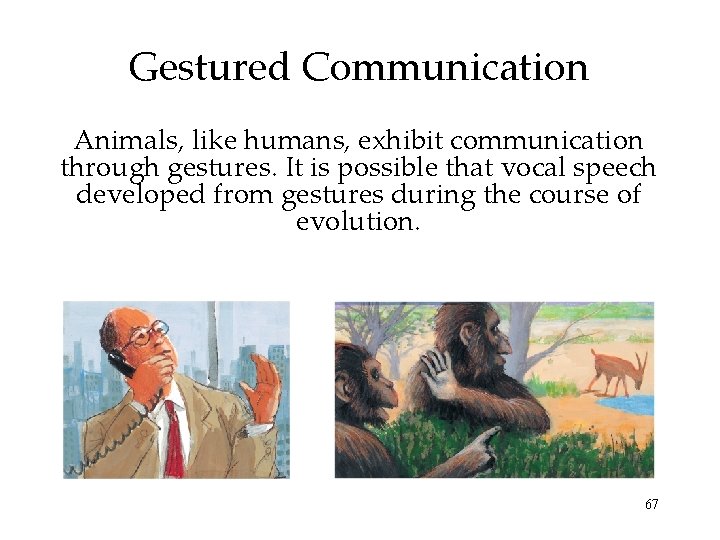 Gestured Communication

Animals, like humans, exhibit communication through gestures. It is possible that vocal speech developed from gestures during the course of evolution.

67